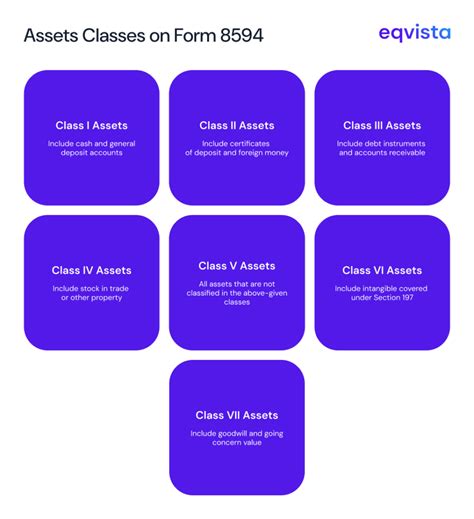 Assets Classes on Form 8594

eqvista

Class I Assets

Include cash and general deposit accounts

Class II Assets

Include certificates of deposit and foreign money

Class III Assets

Include debt instruments and accounts receivable

Class IV Assets

Include stock in trade or other property

Class V Assets

All assets that are not classified in the above-given classes

Class VI Assets

Include intangible covered under Section 197

Class VII Assets

Include goodwill and going concern value